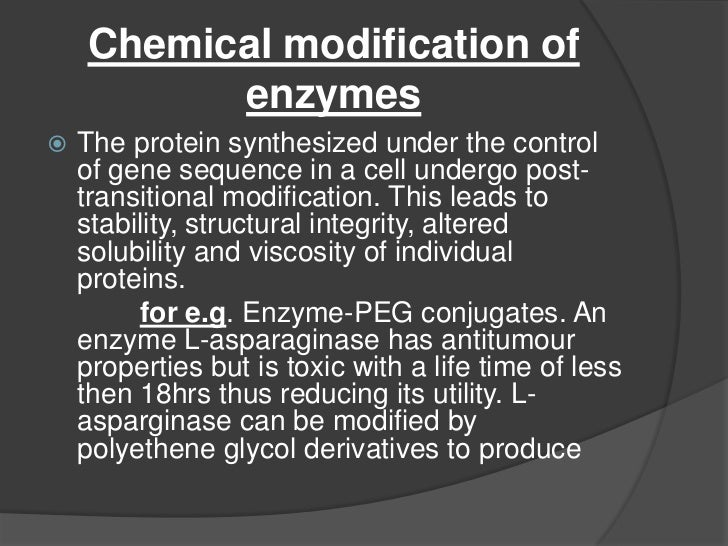 Chemical modification of enzymes

The protein synthesized under the control of gene sequence in a cell undergo post-transitional modification. This leads to stability, structural integrity, altered solubility and viscosity of individual proteins.

for e.g. Enzyme-PEG conjugates. An enzyme L-asparaginase has antitumour properties but is toxic with a life time of less then 18hrs thus reducing its utility. L-asparginase can be modified by polyethene glycol derivatives to produce